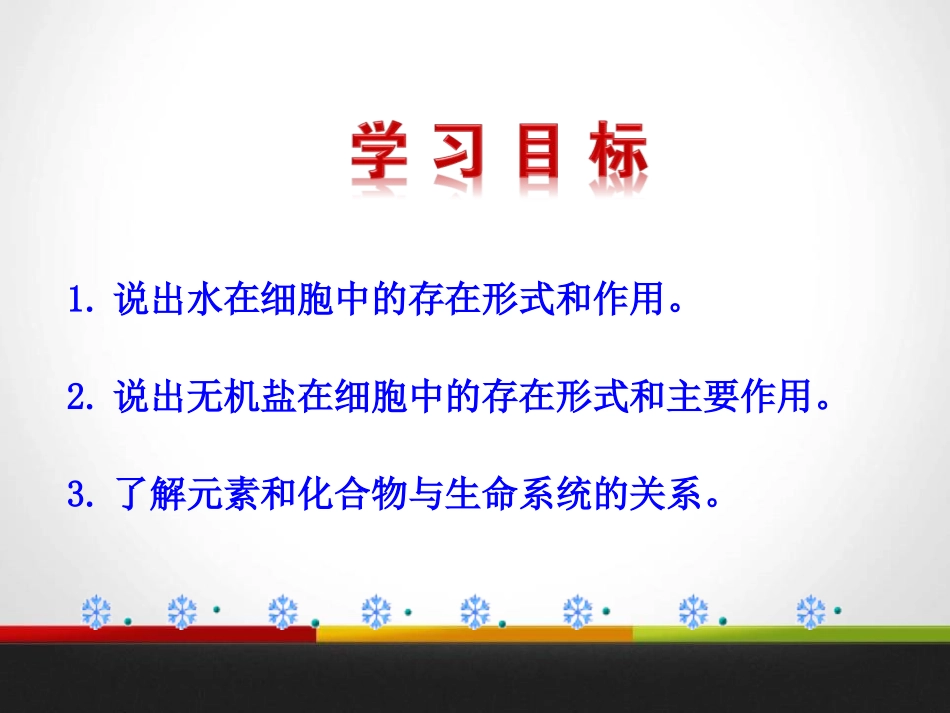 学习目标

1. 说出水在细胞中的存在形式和作用。

2. 说出无机盐在细胞中的存在形式和主要作用。

3. 了解元素和化合物与生命系统的关系。